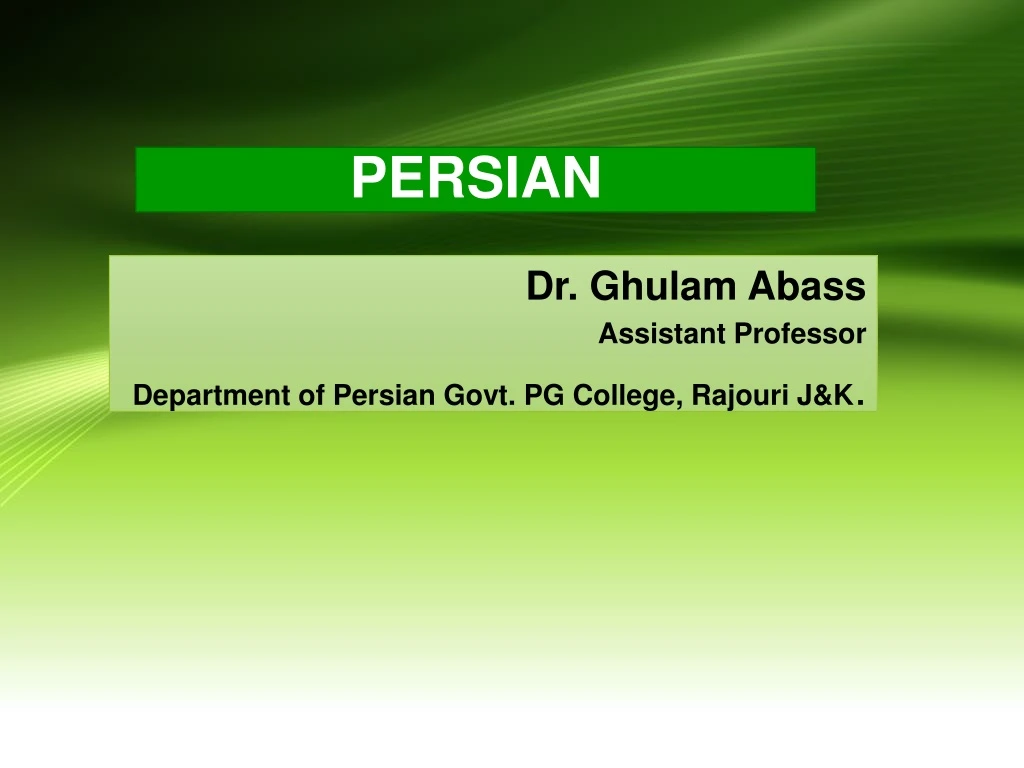 PERSIAN

Dr. Ghulam Abass

Assistant Professor

Department of Persian Govt. PG College, Rajouri J&K.